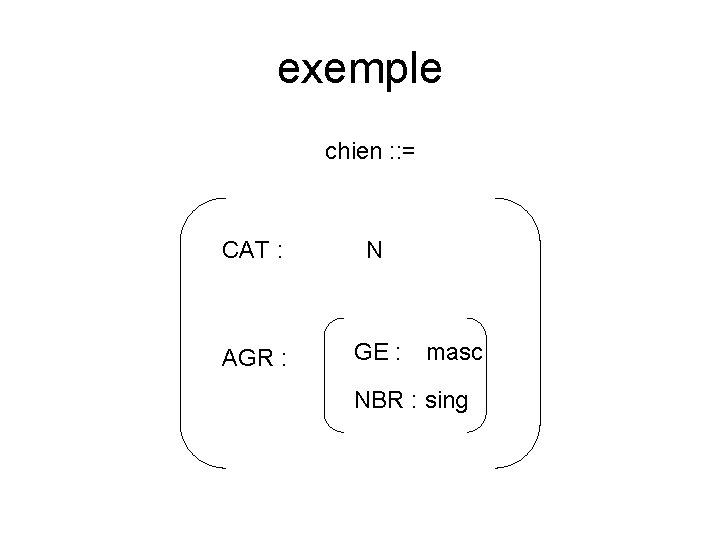 exemple

chien ::=

CAT : N

AGR : GE : masc
NBR : sing